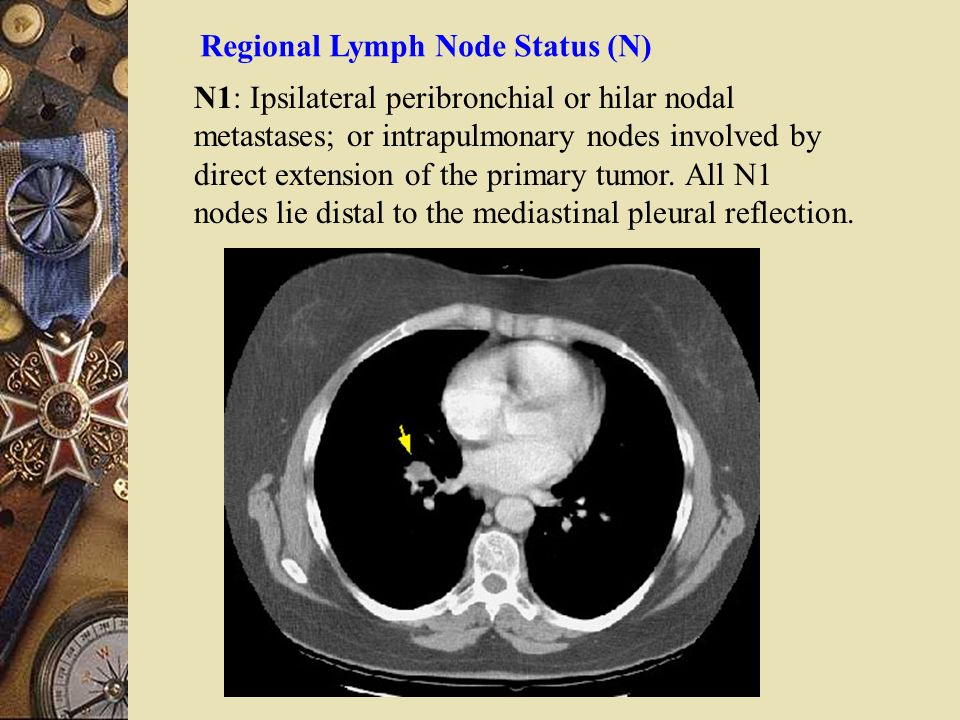 Regional Lymph Node Status (N)

N1: Ipsilateral peribronchial or hilar nodal metastases; or intrapulmonary nodes involved by direct extension of the primary tumor. All N1 nodes lie distal to the mediastinal pleural reflection.